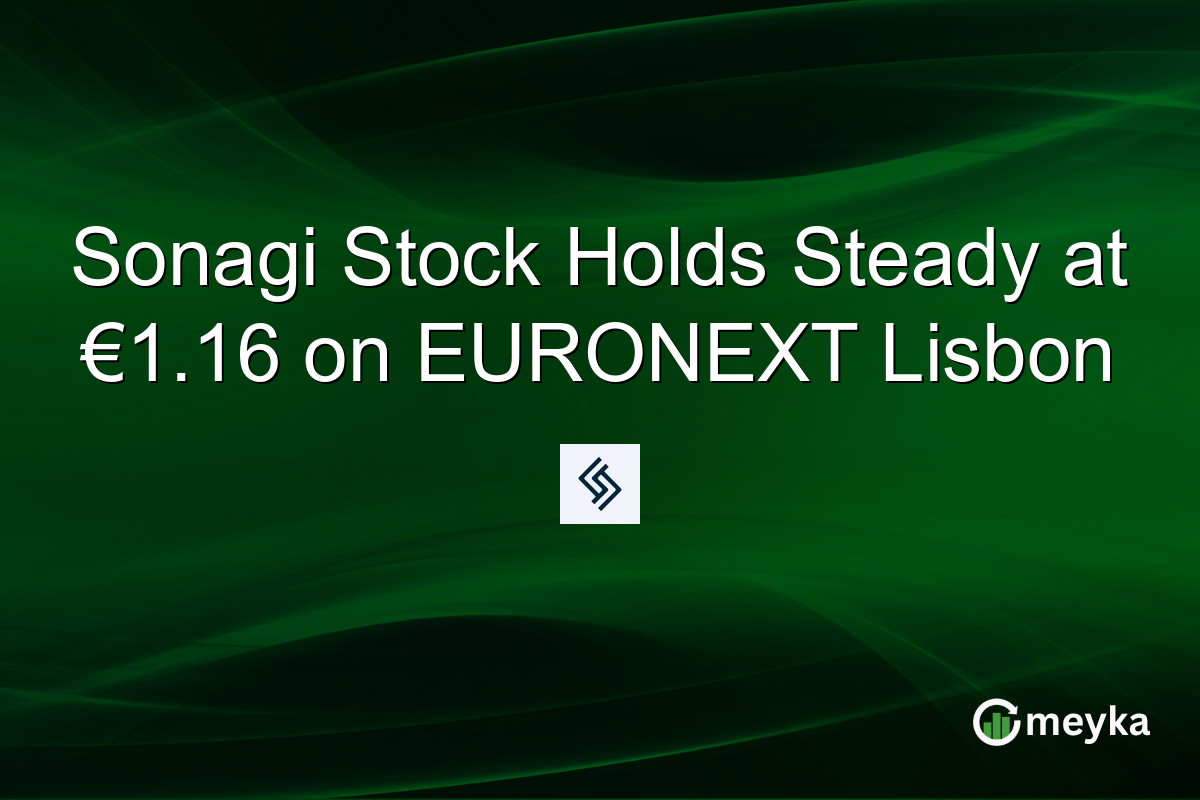 Sonagi Stock Holds Steady at €1.16 on EURONEXT Lisbon

meyka